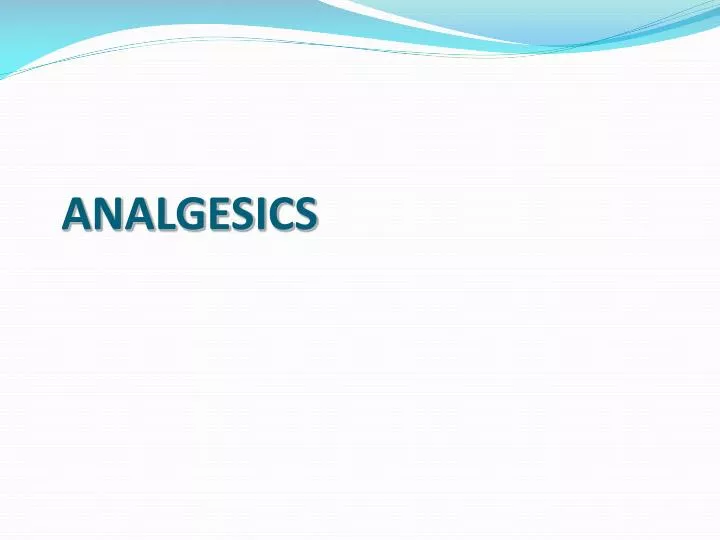 ANALGESICS